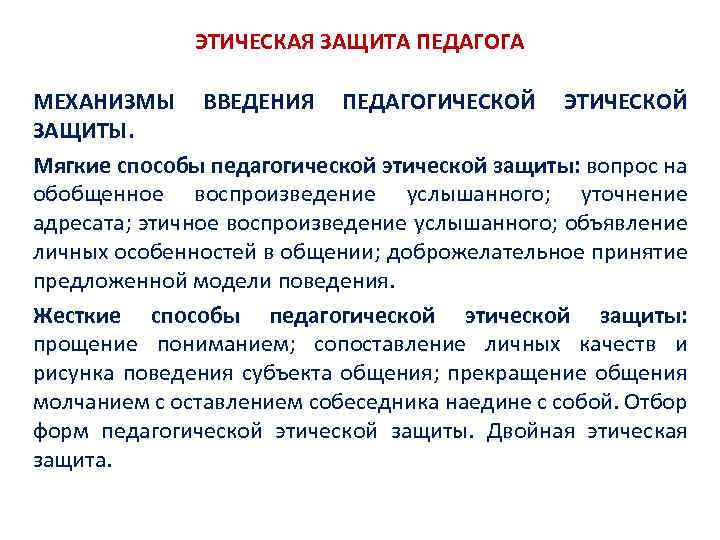 ЭТИЧЕСКАЯ ЗАЩИТА ПЕДАГОГА

МЕХАНИЗМЫ ВВЕДЕНИЯ ПЕДАГОГИЧЕСКОЙ ЭТИЧЕСКОЙ ЗАЩИТЫ.

Мягкие способы педагогической этической защиты: вопрос на обобщенное воспроизведение услышанного; уточнение адресата; этичное воспроизведение услышанного; объявление личных особенностей в общении; доброжелательное принятие предложенной модели поведения.

Жесткие способы педагогической этической защиты: прощение пониманием; сопоставление личных качеств и рисунка поведения субъекта общения; прекращение общения молчанием с оставлением собеседника наедине с собой. Отбор форм педагогической этической защиты. Двойная этическая защита.